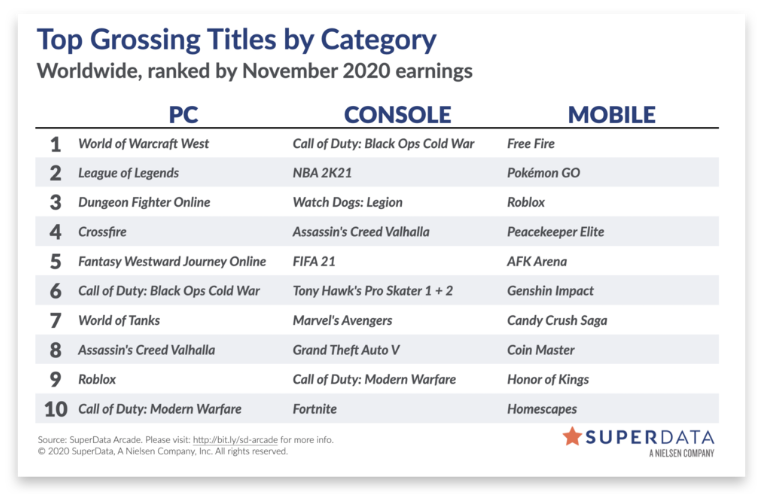 Top Grossing Titles by Category

Worldwide, ranked by November 2020 earnings

| | PC | CONSOLE | MOBILE |
|---|---|---|---|
| 1 | World of Warcraft West | Call of Duty: Black Ops Cold War | Free Fire |
| 2 | League of Legends | NBA 2K21 | Pokémon GO |
| 3 | Dungeon Fighter Online | Watch Dogs: Legion | Roblox |
| 4 | Crossfire | Assassin's Creed Valhalla | Peacekeeper Elite |
| 5 | Fantasy Westward Journey Online | FIFA 21 | AFK Arena |
| 6 | Call of Duty: Black Ops Cold War | Tony Hawk's Pro Skater 1 + 2 | Genshin Impact |
| 7 | World of Tanks | Marvel's Avengers | Candy Crush Saga |
| 8 | Assassin's Creed Valhalla | Grand Theft Auto V | Coin Master |
| 9 | Roblox | Call of Duty: Modern Warfare | Honor of Kings |
| 10 | Call of Duty: Modern Warfare | Fortnite | Homescapes |

Source: SuperData Arcade. Please visit: http://bit.ly/sd-arcade for more info.
© 2020 SuperData, A Nielsen Company, Inc. All rights reserved.

SUPERDATA
A NIELSEN COMPANY